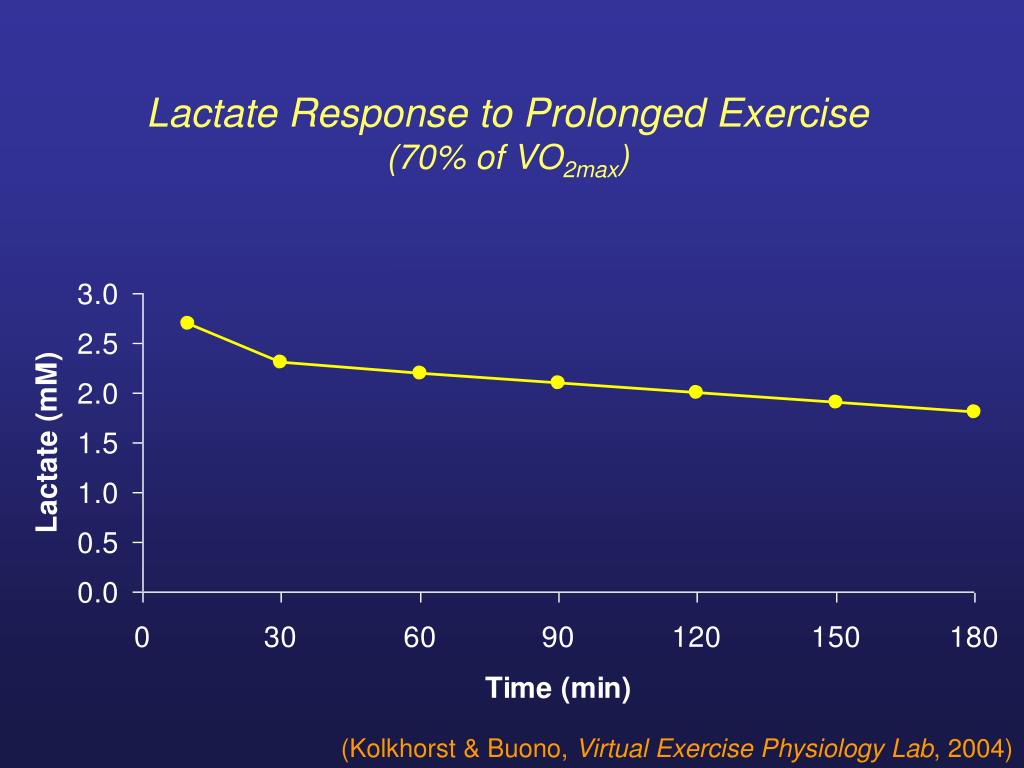 Lactate Response to Prolonged Exercise
(70% of $VO_{2max}$)

Lactate (mM)

3.0
2.5
2.0
1.5
1.0
0.5
0.0

0
30
60
90
120
150
180

Time (min)

(Kolkhorst & Buono, Virtual Exercise Physiology Lab, 2004)